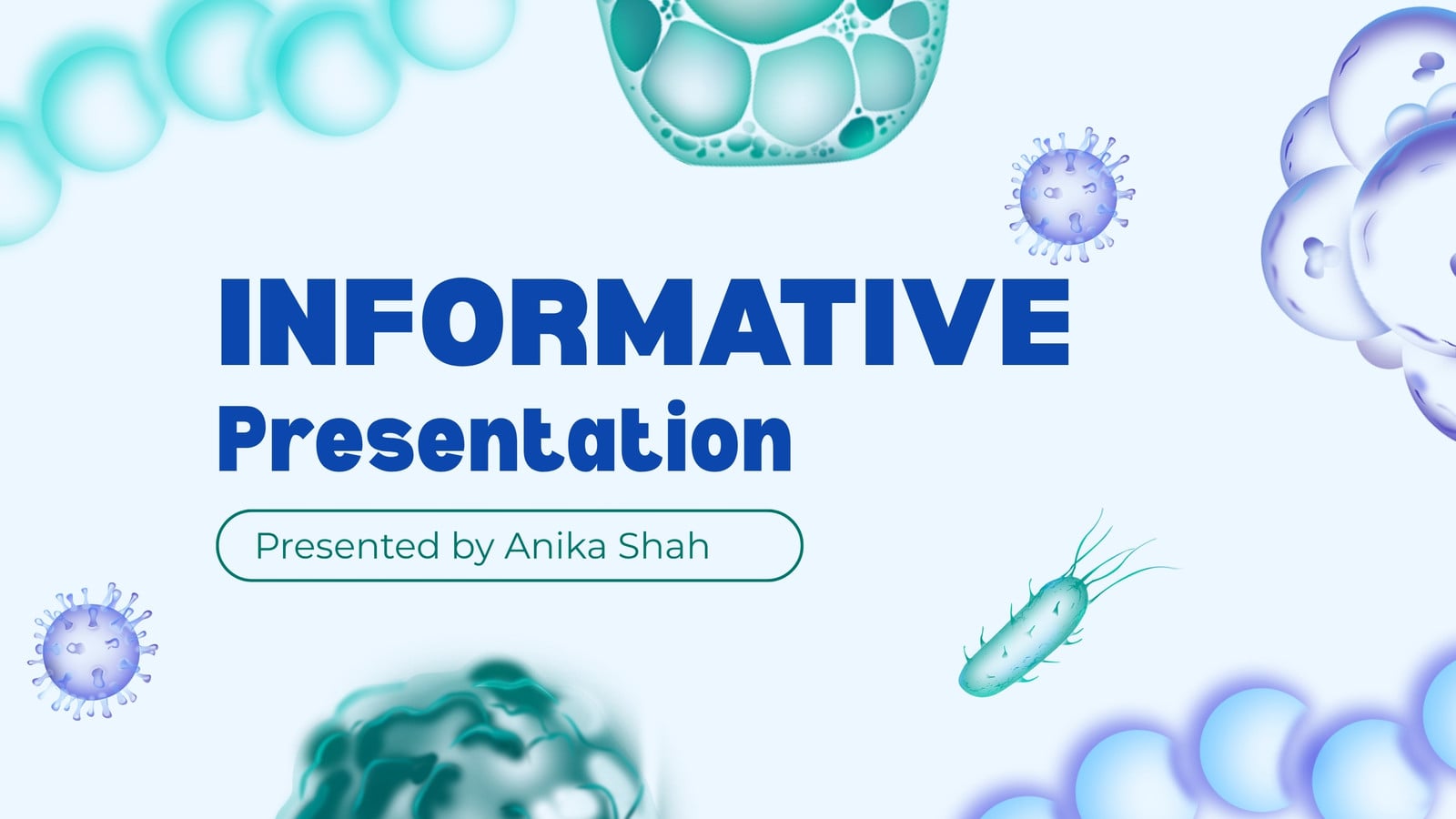 INFORMATIVE
Presentation

Presented by Anika Shah